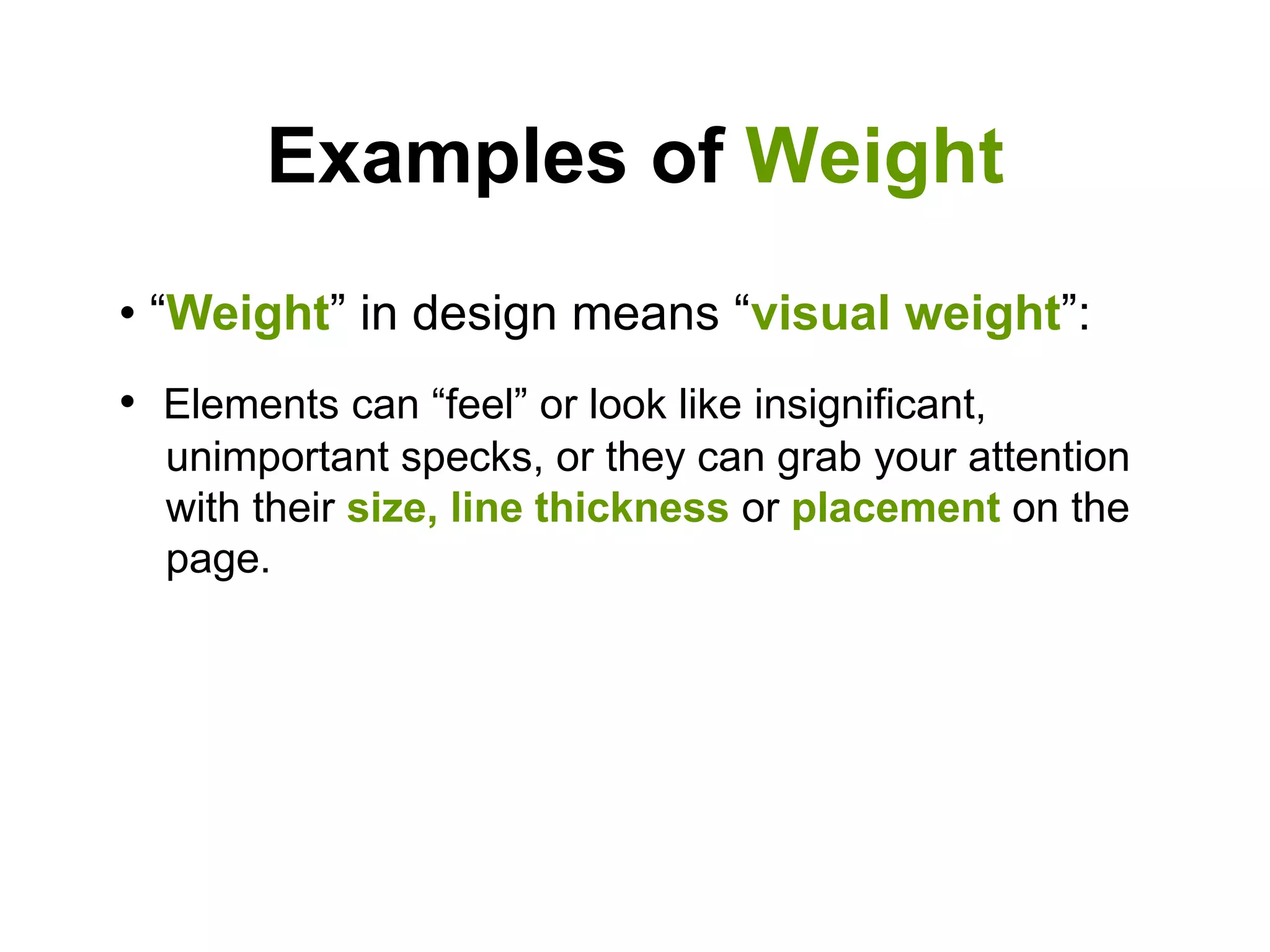 Examples of Weight

• “Weight” in design means “visual weight”:

• Elements can “feel” or look like insignificant, unimportant specks, or they can grab your attention with their size, line thickness or placement on the page.